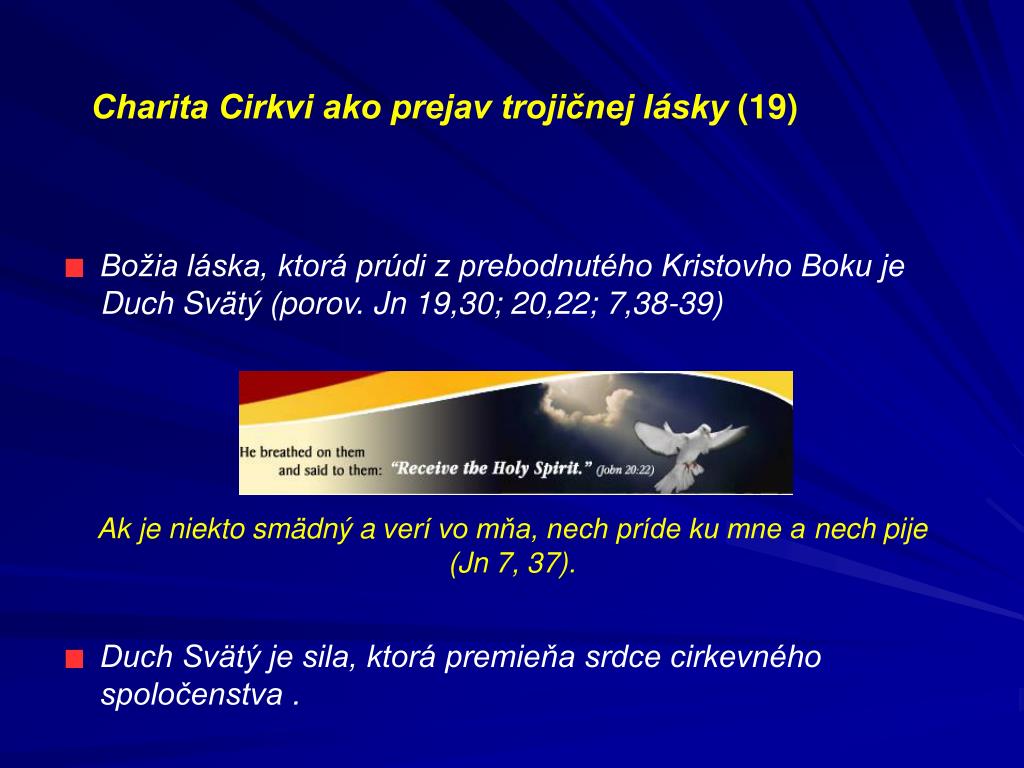 Charita Cirkvi ako prejav trojičnej lásky (19)

Božia láska, ktorá prúdi z prebodnutého Kristovho Boku je Duch Svätý (porov. Jn 19,30; 20,22; 7,38-39)

He breathed on them and said to them: "Receive the Holy Spirit." (John 20:22)

Ak je niekto smädný a verí vo mňa, nech príde ku mne a nech pije (Jn 7, 37).

Duch Svätý je sila, ktorá premieňa srdce cirkevného spoločenstva .